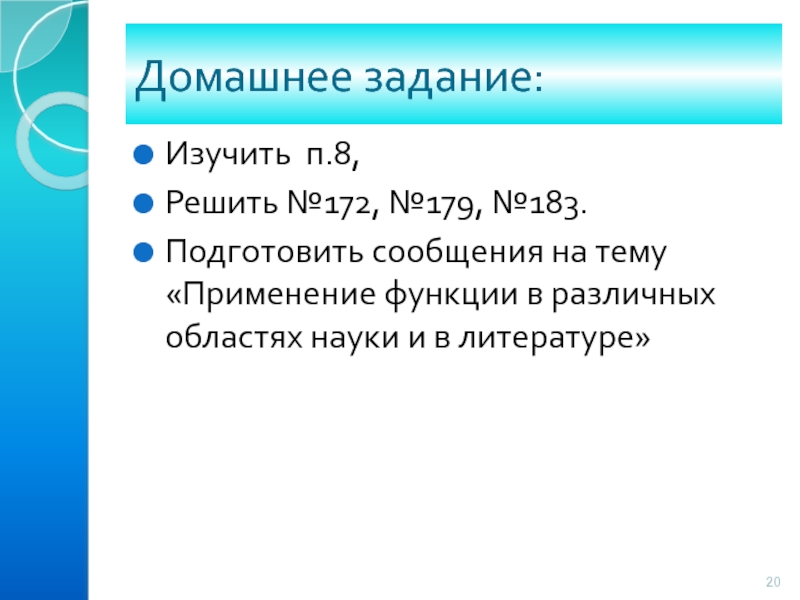 Домашнее задание:

Изучить п.8,

Решить №172, №179, №183.

Подготовить сообщения на тему «Применение функции в различных областях науки и в литературе»

20